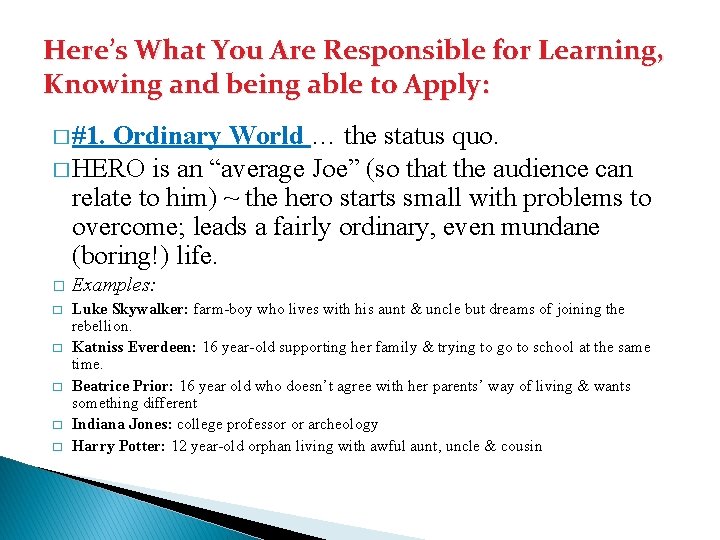 Here's What You Are Responsible for Learning, Knowing and being able to Apply:

□ #1. Ordinary World … the status quo.

□ HERO is an "average Joe" (so that the audience can relate to him) ~ the hero starts small with problems to overcome; leads a fairly ordinary, even mundane (boring!) life.

□ Examples:

□ Luke Skywalker: farm-boy who lives with his aunt & uncle but dreams of joining the rebellion.

□ Katniss Everdeen: 16 year-old supporting her family & trying to go to school at the same time.

□ Beatrice Prior: 16 year old who doesn't agree with her parents' way of living & wants something different

□ Indiana Jones: college professor or archeology

□ Harry Potter: 12 year-old orphan living with awful aunt, uncle & cousin